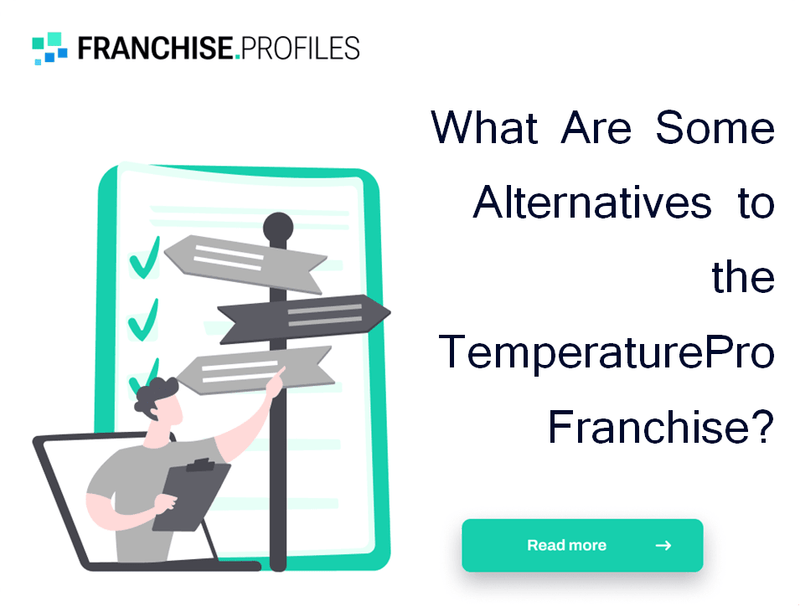 FRANCHISE.PROFILES

What Are Some Alternatives to the TemperaturePro Franchise?

Read more →